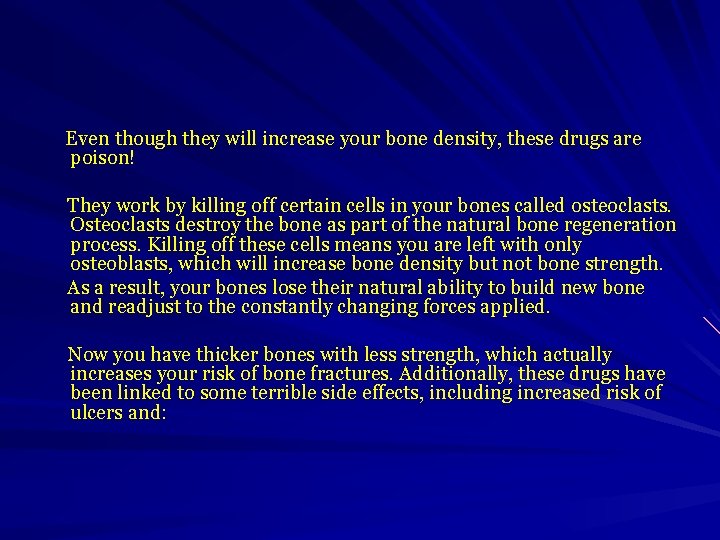 Even though they will increase your bone density, these drugs are poison!

They work by killing off certain cells in your bones called osteoclasts. Osteoclasts destroy the bone as part of the natural bone regeneration process. Killing off these cells means you are left with only osteoblasts, which will increase bone density but not bone strength.

As a result, your bones lose their natural ability to build new bone and readjust to the constantly changing forces applied.

Now you have thicker bones with less strength, which actually increases your risk of bone fractures. Additionally, these drugs have been linked to some terrible side effects, including increased risk of ulcers and: